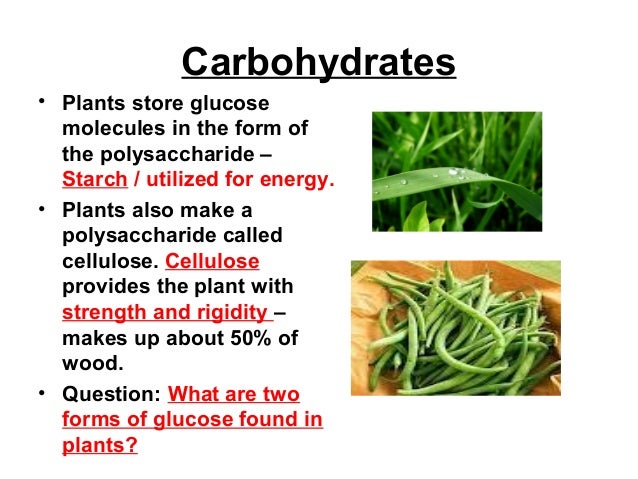 Carbohydrates

• Plants store glucose molecules in the form of the polysaccharide – Starch / utilized for energy.

• Plants also make a polysaccharide called cellulose. Cellulose provides the plant with strength and rigidity – makes up about 50% of wood.

• Question: What are two forms of glucose found in plants?